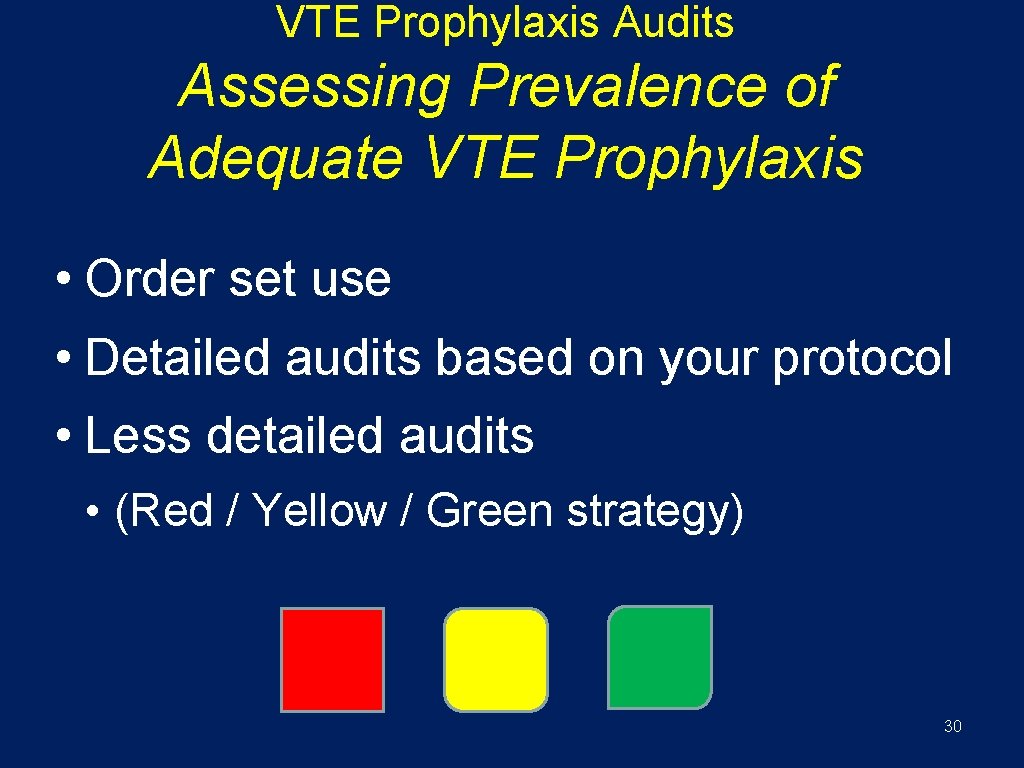 VTE Prophylaxis Audits

Assessing Prevalence of Adequate VTE Prophylaxis

• Order set use

• Detailed audits based on your protocol

• Less detailed audits

• (Red / Yellow / Green strategy)

30